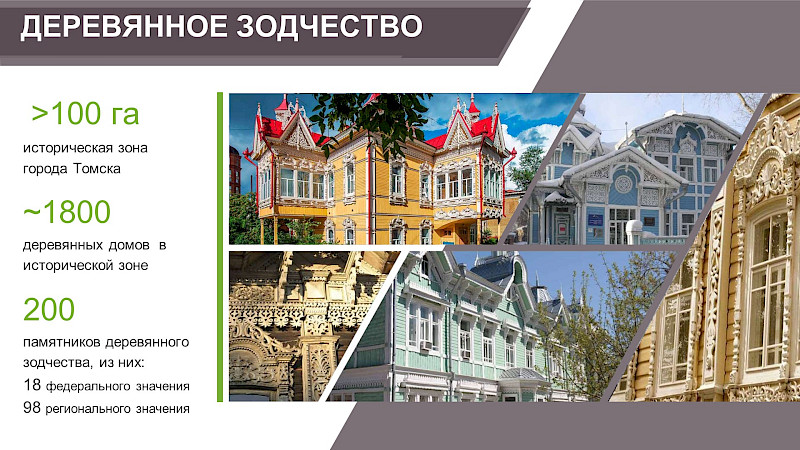 ДЕРЕВЯННОЕ ЗОДЧЕСТВО

>100 га

историческая зона города Томска

~1800

деревянных домов в исторической зоне

200

памятников деревянного зодчества, из них:

18 федерального значения

98 регионального значения